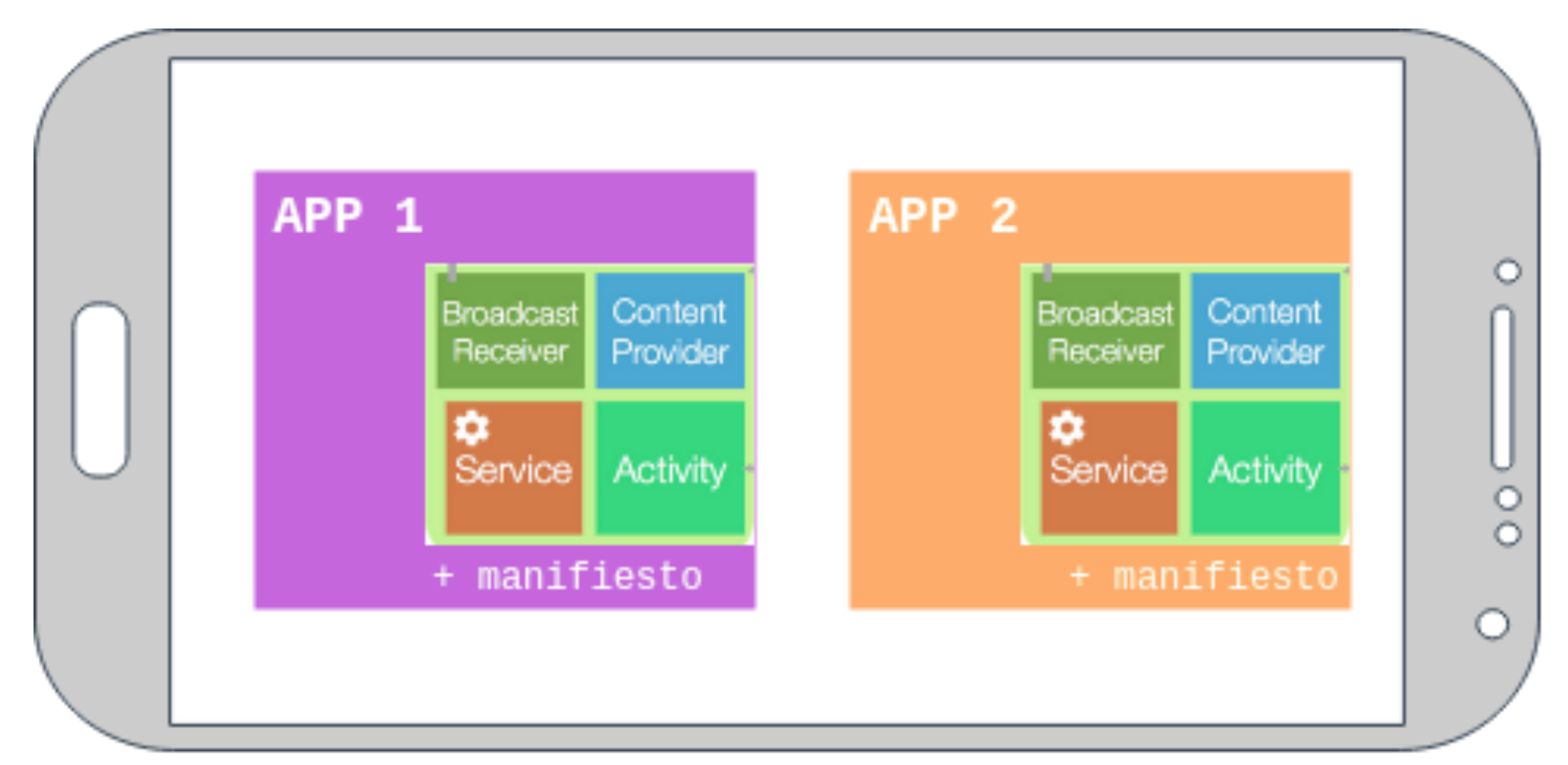 APP 1

Broadcast Receiver

Content Provider

Service

Activity

+ manifiesto

APP 2

Broadcast Receiver

Content Provider

Service

Activity

+ manifiesto